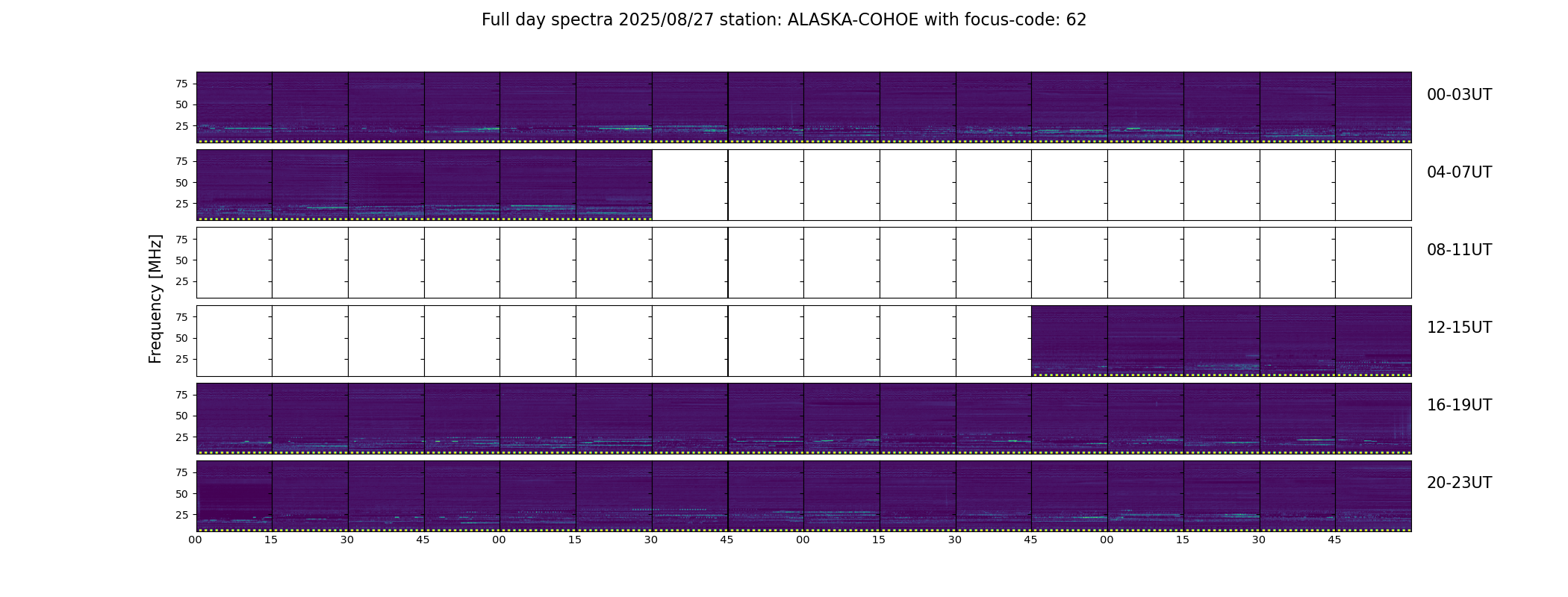 Full day spectra 2025/08/27 station: ALASKA-COHOE with focus-code: 62

Frequency [MHz]

75
50
25
00-03UT

75
50
25
04-07UT

75
50
25
08-11UT

75
50
25
12-15UT

75
50
25
16-19UT

75
50
25
20-23UT

00 15 30 45 00 15 30 45 00 15 30 45 00 15 30 45